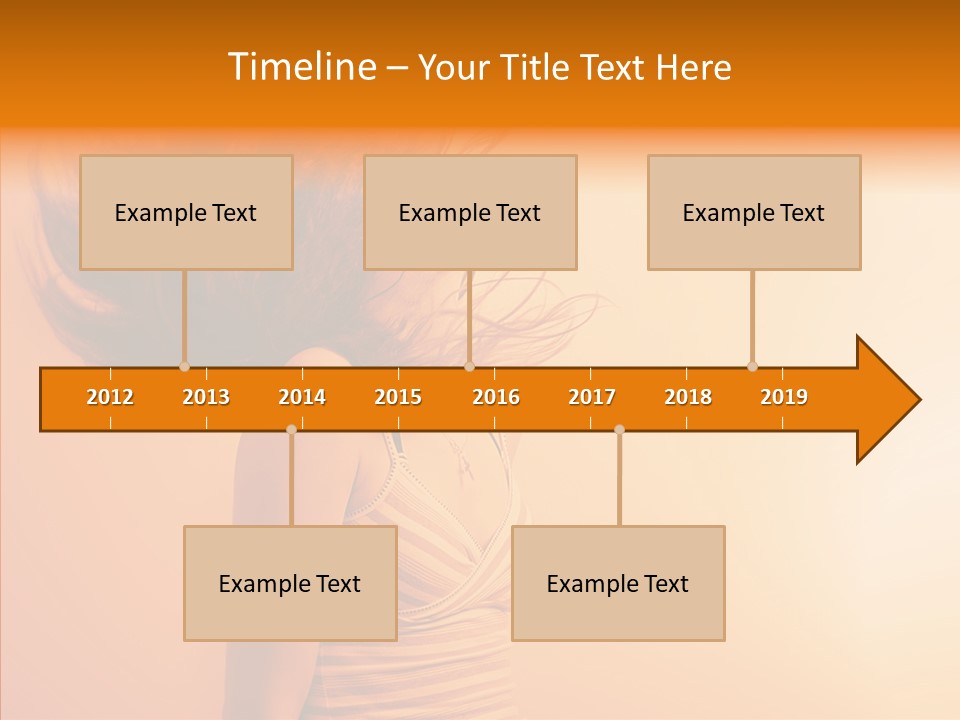 Timeline – Your Title Text Here

Example Text

Example Text

Example Text

2012 2013 2014 2015 2016 2017 2018 2019

Example Text

Example Text